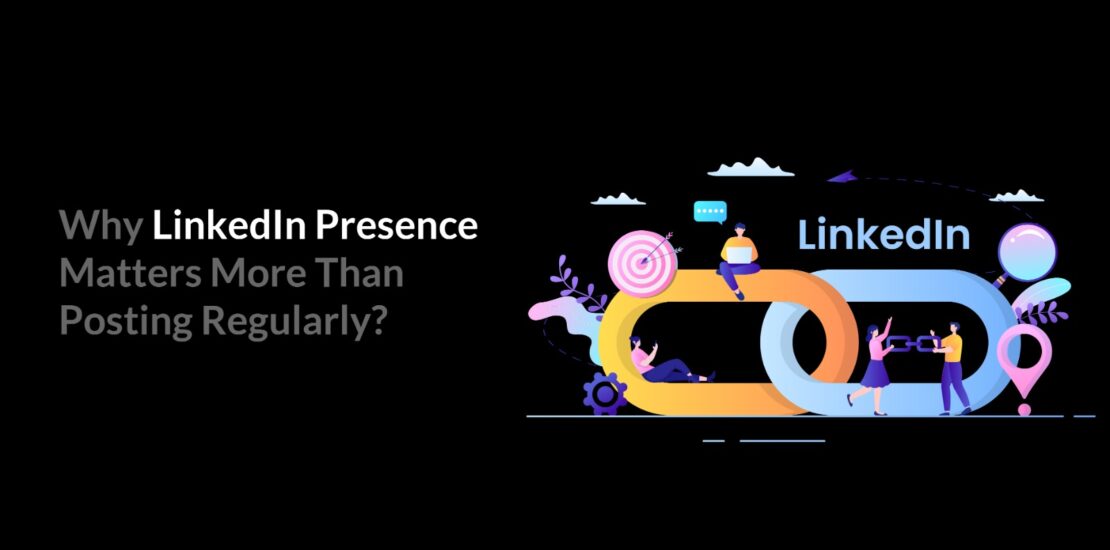 Why LinkedIn Presence Matters More Than Posting Regularly?

LinkedIn